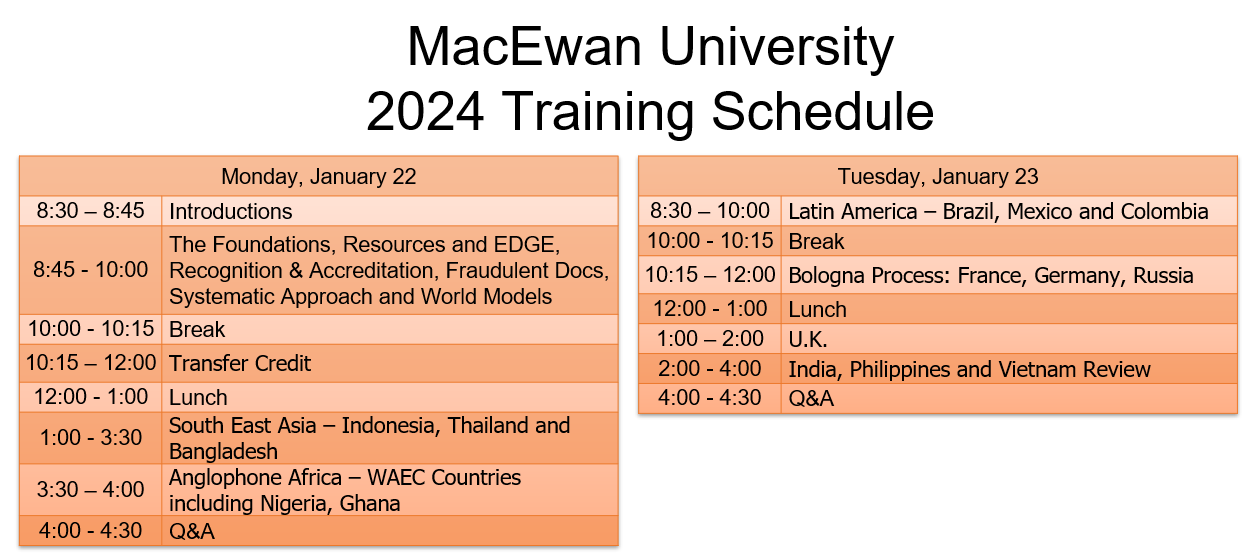 MacEwan University
2024 Training Schedule

| Monday, January 22 | |
|---|---|
| 8:30 – 8:45 | Introductions |
| 8:45 - 10:00 | The Foundations, Resources and EDGE, Recognition & Accreditation, Fraudulent Docs, Systematic Approach and World Models |
| 10:00 - 10:15 | Break |
| 10:15 – 12:00 | Transfer Credit |
| 12:00 - 1:00 | Lunch |
| 1:00 - 3:30 | South East Asia – Indonesia, Thailand and Bangladesh |
| 3:30 – 4:00 | Anglophone Africa – WAEC Countries including Nigeria, Ghana |
| 4:00 - 4:30 | Q&A |

| Tuesday, January 23 | |
|---|---|
| 8:30 – 10:00 | Latin America – Brazil, Mexico and Colombia |
| 10:00 - 10:15 | Break |
| 10:15 – 12:00 | Bologna Process: France, Germany, Russia |
| 12:00 - 1:00 | Lunch |
| 1:00 – 2:00 | U.K. |
| 2:00 - 4:00 | India, Philippines and Vietnam Review |
| 4:00 - 4:30 | Q&A |